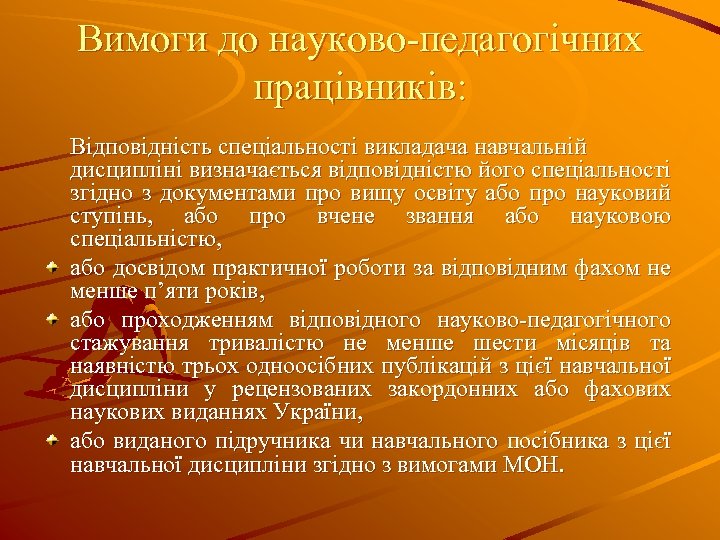 Вимоги до науково-педагогічних працівників:

Відповідність спеціальності викладача навчальній дисципліні визначається відповідністю його спеціальності згідно з документами про вищу освіту або про науковий ступінь, або про вчене звання або науковою спеціальністю,

або досвідом практичної роботи за відповідним фахом не менше п'яти років,

або проходженням відповідного науково-педагогічного стажування тривалістю не менше шести місяців та наявністю трьох одноосібних публікацій з цієї навчальної дисципліни у рецензованих закордонних або фахових наукових виданнях України,

або виданого підручника чи навчального посібника з цієї навчальної дисципліни згідно з вимогами МОН.